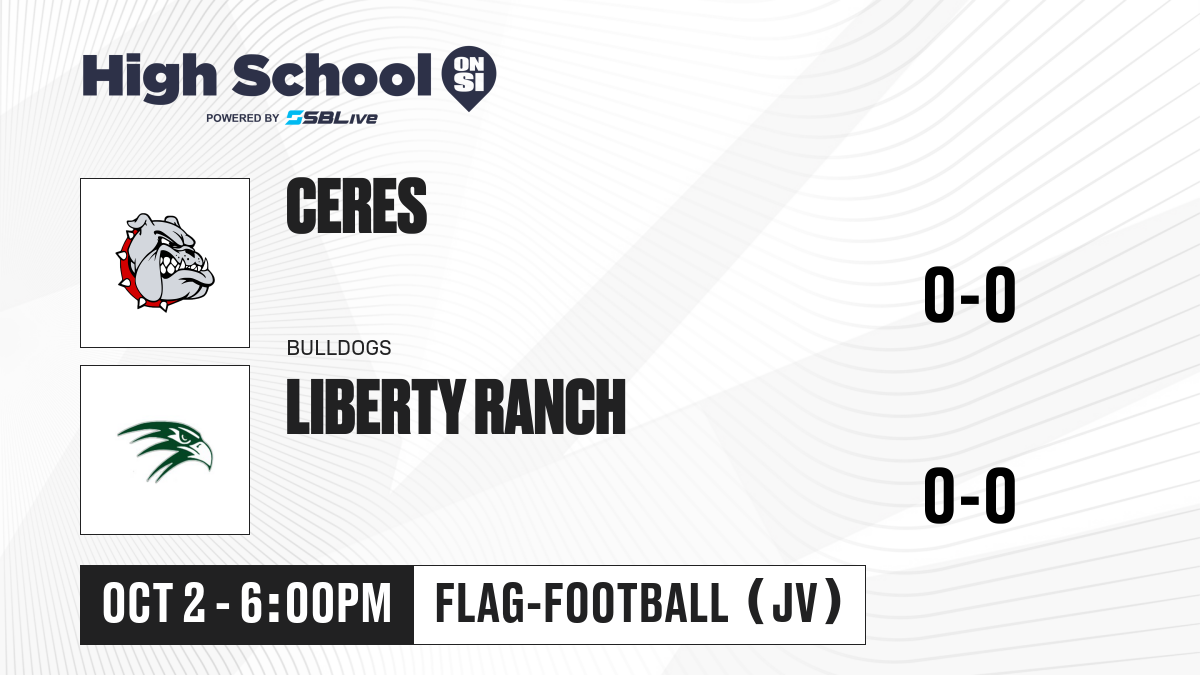 High School ON SI
POWERED BY SBLive

CERES

0-0

BULLDOGS

LIBERTY RANCH

0-0

OCT 2 - 6:00PM

FLAG-FOOTBALL (JV)